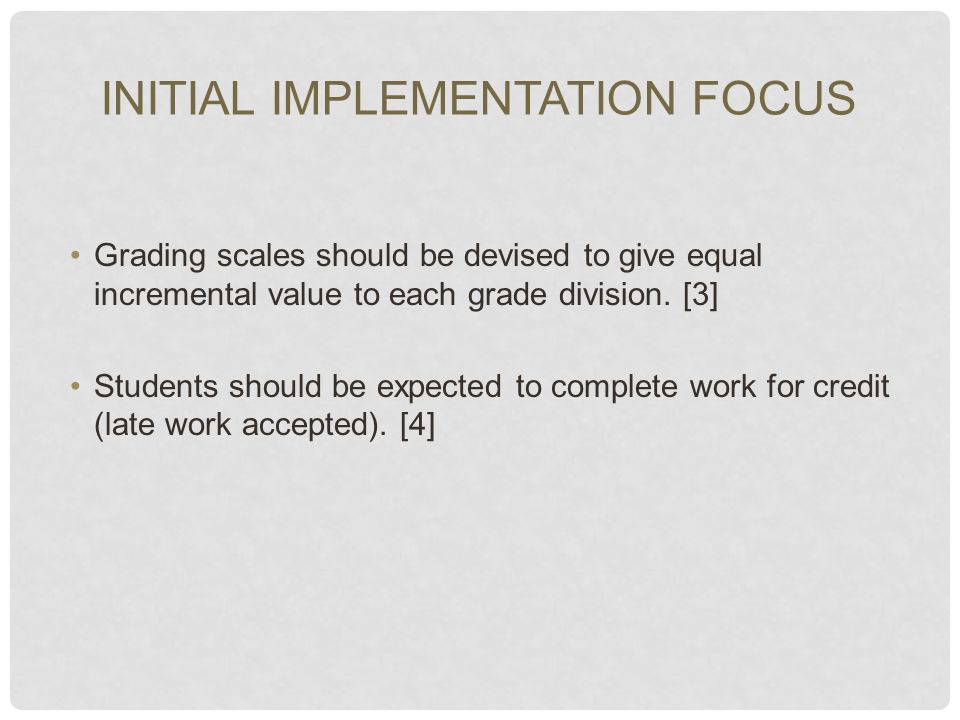 INITIAL IMPLEMENTATION FOCUS

• Grading scales should be devised to give equal incremental value to each grade division. [3]

• Students should be expected to complete work for credit (late work accepted). [4]